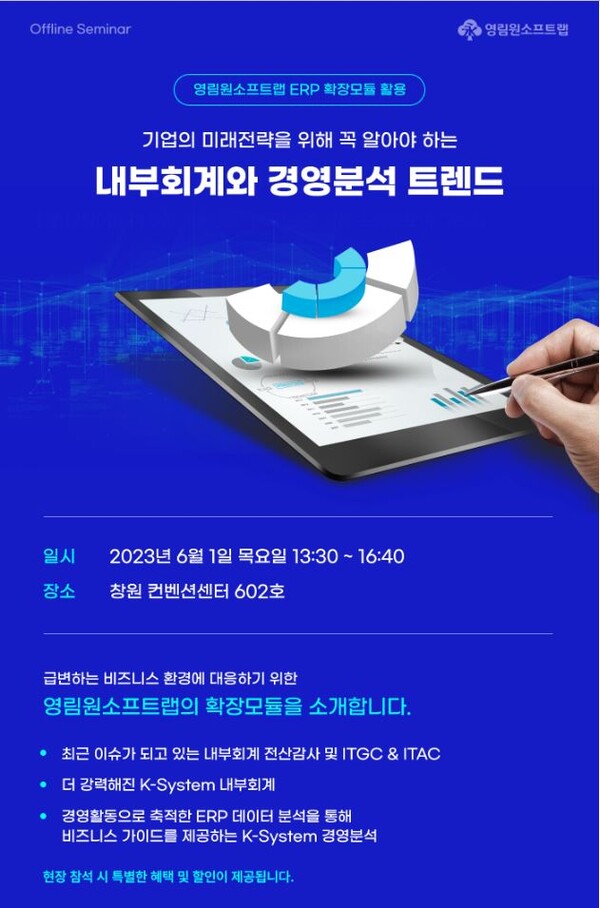 Offline Seminar

영림원소프트랩

영림원소프트랩 ERP 확장모듈 활용

기업의 미래전략을 위해 꼭 알아야 하는

내부회계와 경영분석 트렌드

일시 2023년 6월 1일 목요일 13:30 ~ 16:40
장소 창원 컨벤션센터 602호

급변하는 비즈니스 환경에 대응하기 위한
영림원소프트랩의 확장모듈을 소개합니다.

• 최근 이슈가 되고 있는 내부회계 전산감사 및 ITGC & ITAC
• 더 강력해진 K-System 내부회계
• 경영활동으로 축적한 ERP 데이터 분석을 통해 비즈니스 가이드를 제공하는 K-System 경영분석

현장 참석 시 특별한 혜택 및 할인이 제공됩니다.